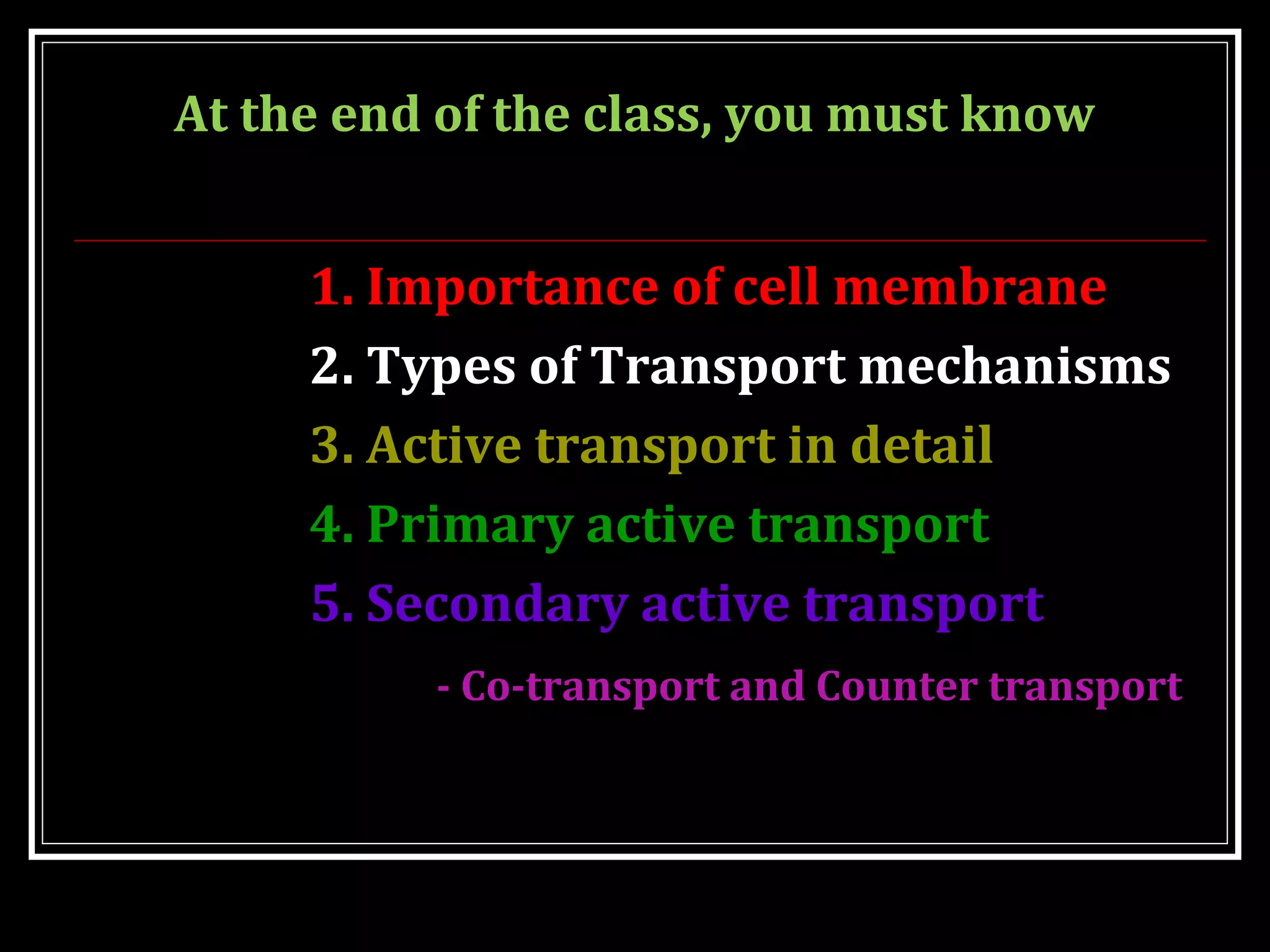 At the end of the class, you must know

1. Importance of cell membrane
2. Types of Transport mechanisms
3. Active transport in detail
4. Primary active transport
5. Secondary active transport
- Co-transport and Counter transport